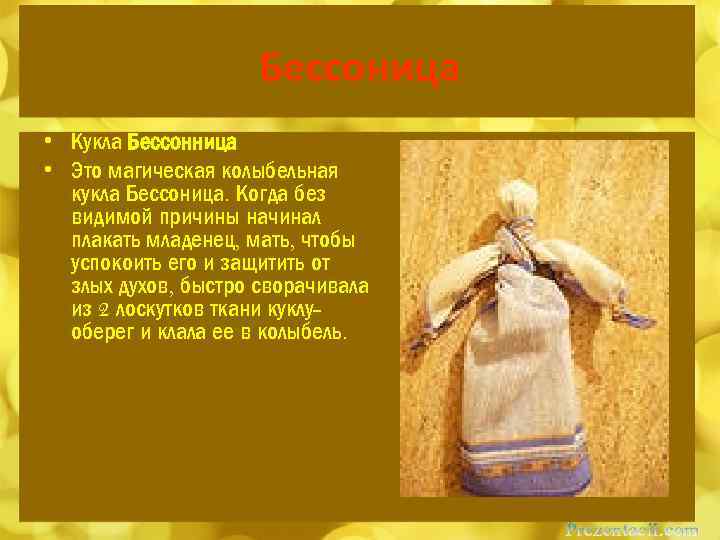 Бессоница

• Кукла Бессонница

• Это магическая колыбельная кукла Бессоница. Когда без видимой причины начинал плакать младенец, мать, чтобы успокоить его и защитить от злых духов, быстро сворачивала из 2 лоскутков ткани куклу-оберег и клала ее в колыбель.

Prezentacii.com